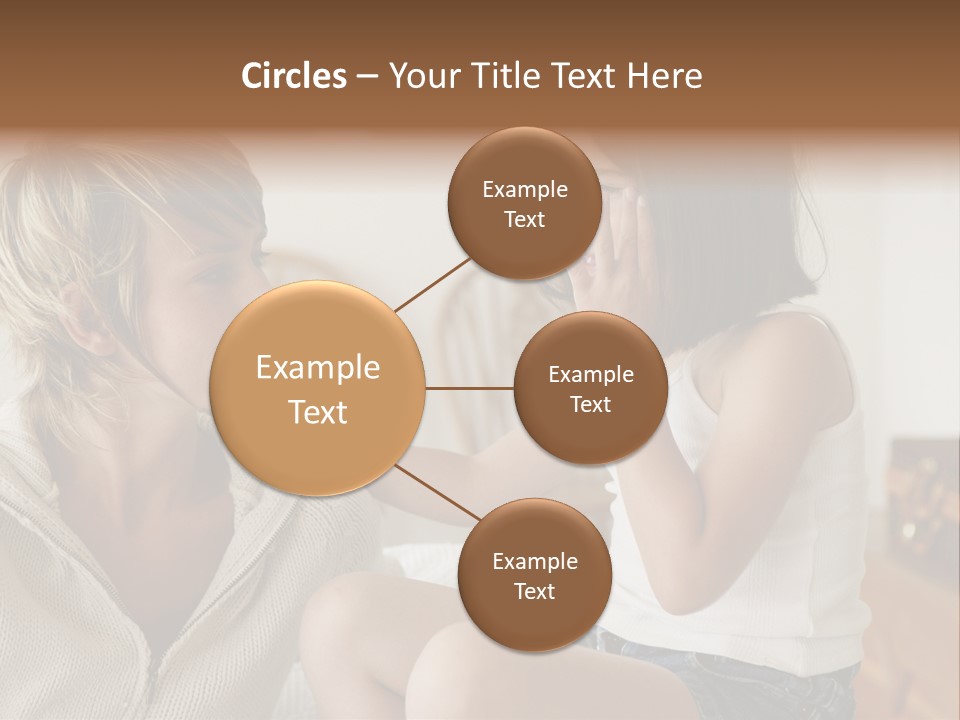 Circles – Your Title Text Here

Example Text

Example Text

Example Text

Example Text